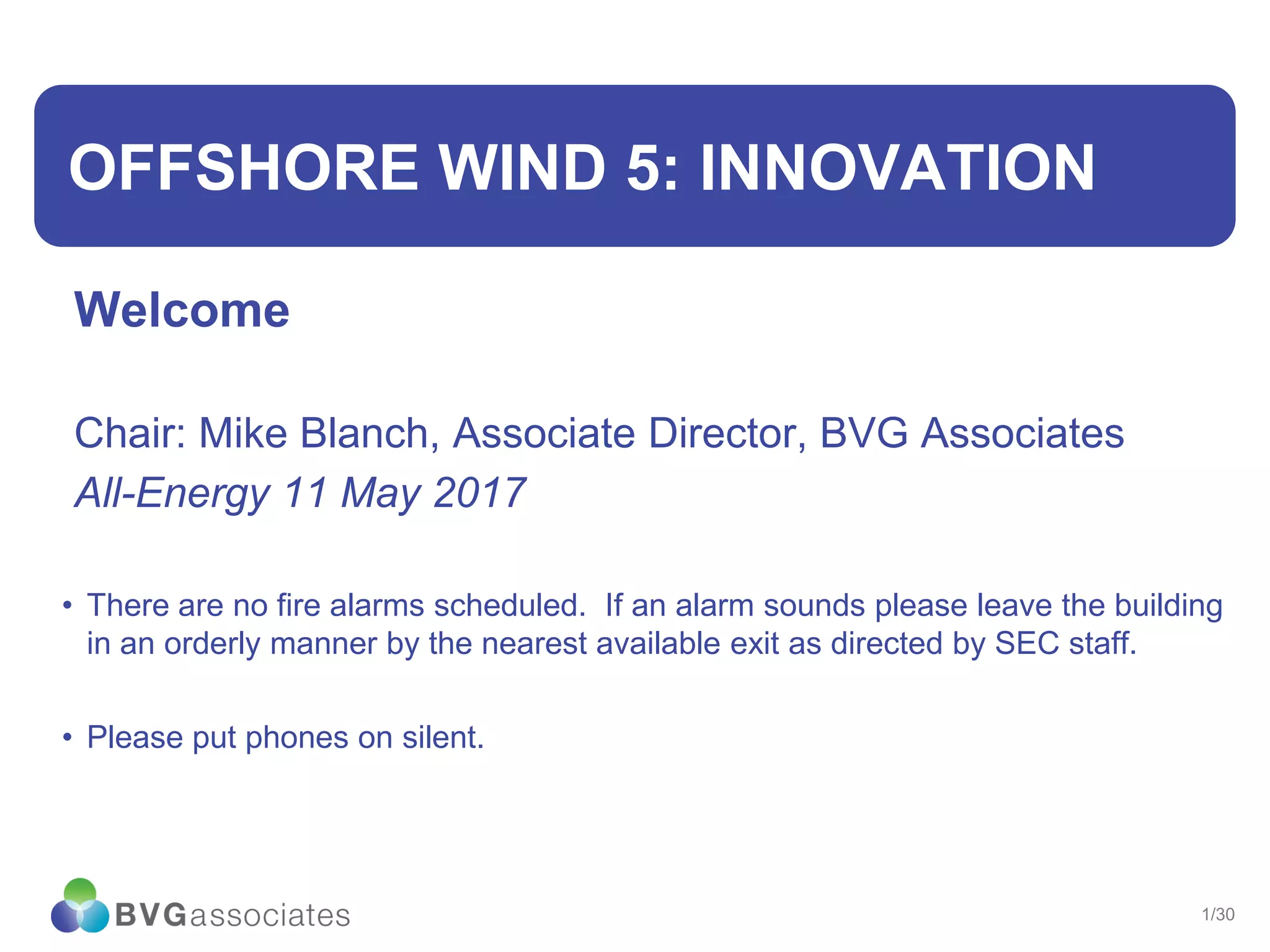 OFFSHORE WIND 5: INNOVATION

Welcome

Chair: Mike Blanch, Associate Director, BVG Associates
All-Energy 11 May 2017

• There are no fire alarms scheduled. If an alarm sounds please leave the building in an orderly manner by the nearest available exit as directed by SEC staff.

• Please put phones on silent.

BVGassociates

1/30